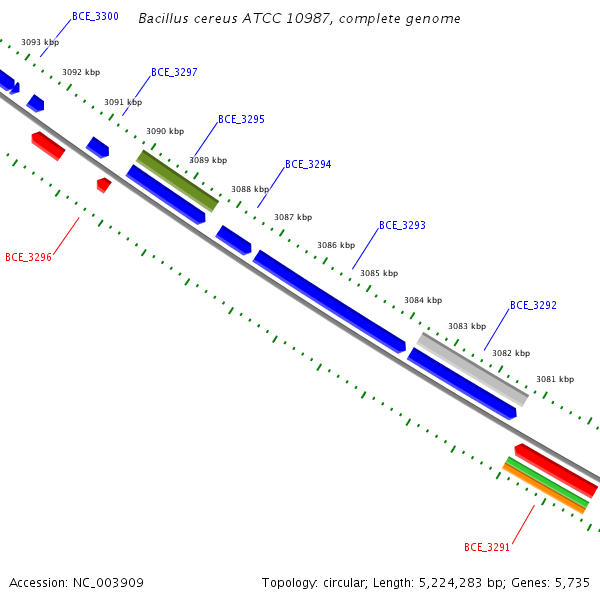 Bacillus cereus ATCC 10987, complete genome

BCE_3300
3093 kbp
3092 kbp
BCE_3297
3091 kbp
3090 kbp
BCE_3295
3089 kbp
BCE_3294
3088 kbp
3087 kbp
BCE_3293
3086 kbp
3085 kbp
3084 kbp
BCE_3292
3083 kbp
3082 kbp
3081 kbp
BCE_3296
BCE_3291

Accession: NC_003909

Topology: circular; Length: 5,224,283 bp; Genes: 5,735